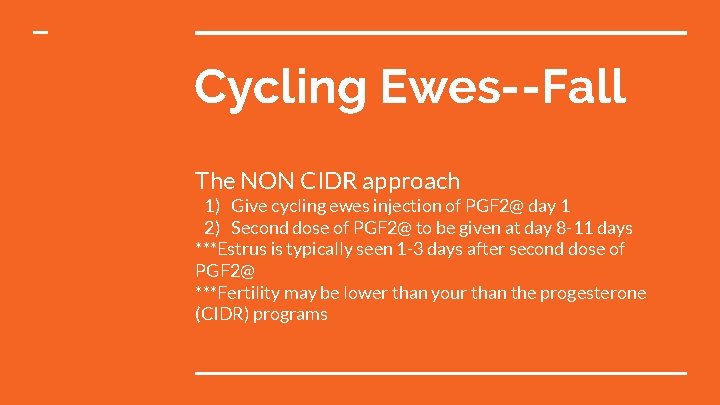 Cycling Ewes--Fall

The NON CIDR approach

1) Give cycling ewes injection of PGF2@ day 1
2) Second dose of PGF2@ to be given at day 8-11 days

***Estrus is typically seen 1-3 days after second dose of PGF2@
***Fertility may be lower than your than the progesterone (CIDR) programs